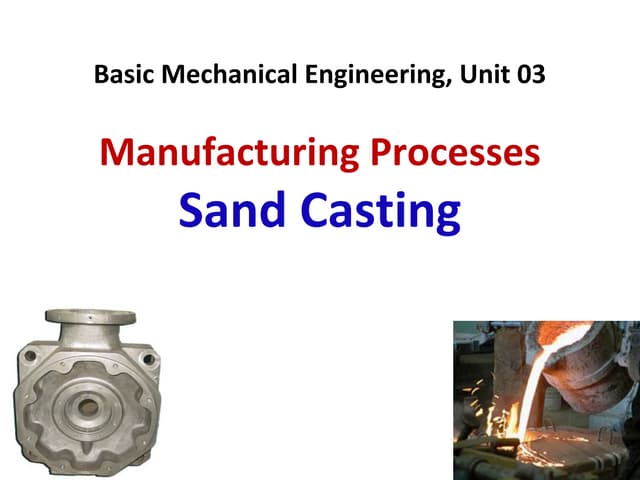 Basic Mechanical Engineering, Unit 03

Manufacturing Processes

Sand Casting